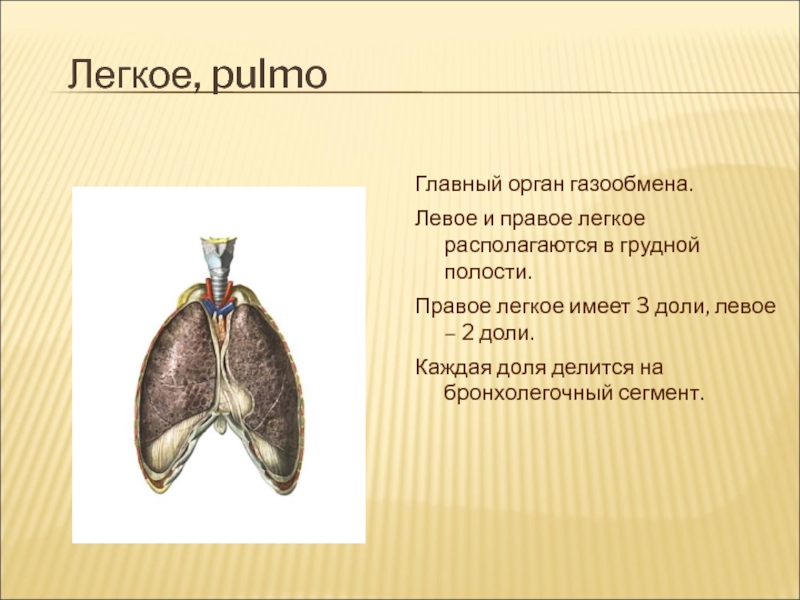 Легкое, pulmo

Главный орган газообмена.

Левое и правое легкое располагаются в грудной полости.

Правое легкое имеет 3 доли, левое – 2 доли.

Каждая доля делится на бронхолегочный сегмент.